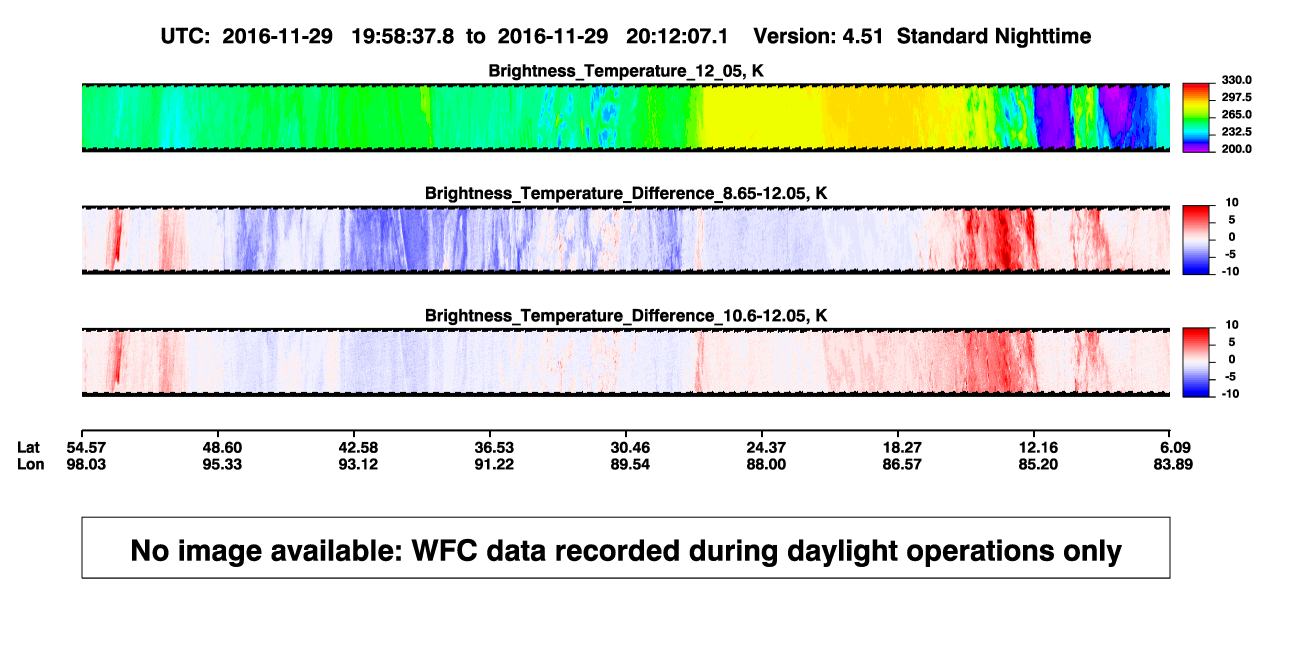 UTC: 2016-11-29 19:58:37.8 to 2016-11-29 20:12:07.1 Version: 4.51 Standard Nighttime

Brightness_Temperature_12_05, K

330.0
297.5
265.0
232.5
200.0

Brightness_Temperature_Difference_8.65-12.05, K

10
5
0
-5
-10

Brightness_Temperature_Difference_10.6-12.05, K

10
5
0
-5
-10

| Lat | 54.57 | 48.60 | 42.58 | 36.53 | 30.46 | 24.37 | 18.27 | 12.16 | 6.09 |
|---|---|---|---|---|---|---|---|---|---|
| Lon | 98.03 | 95.33 | 93.12 | 91.22 | 89.54 | 88.00 | 86.57 | 85.20 | 83.89 |

No image available: WFC data recorded during daylight operations only